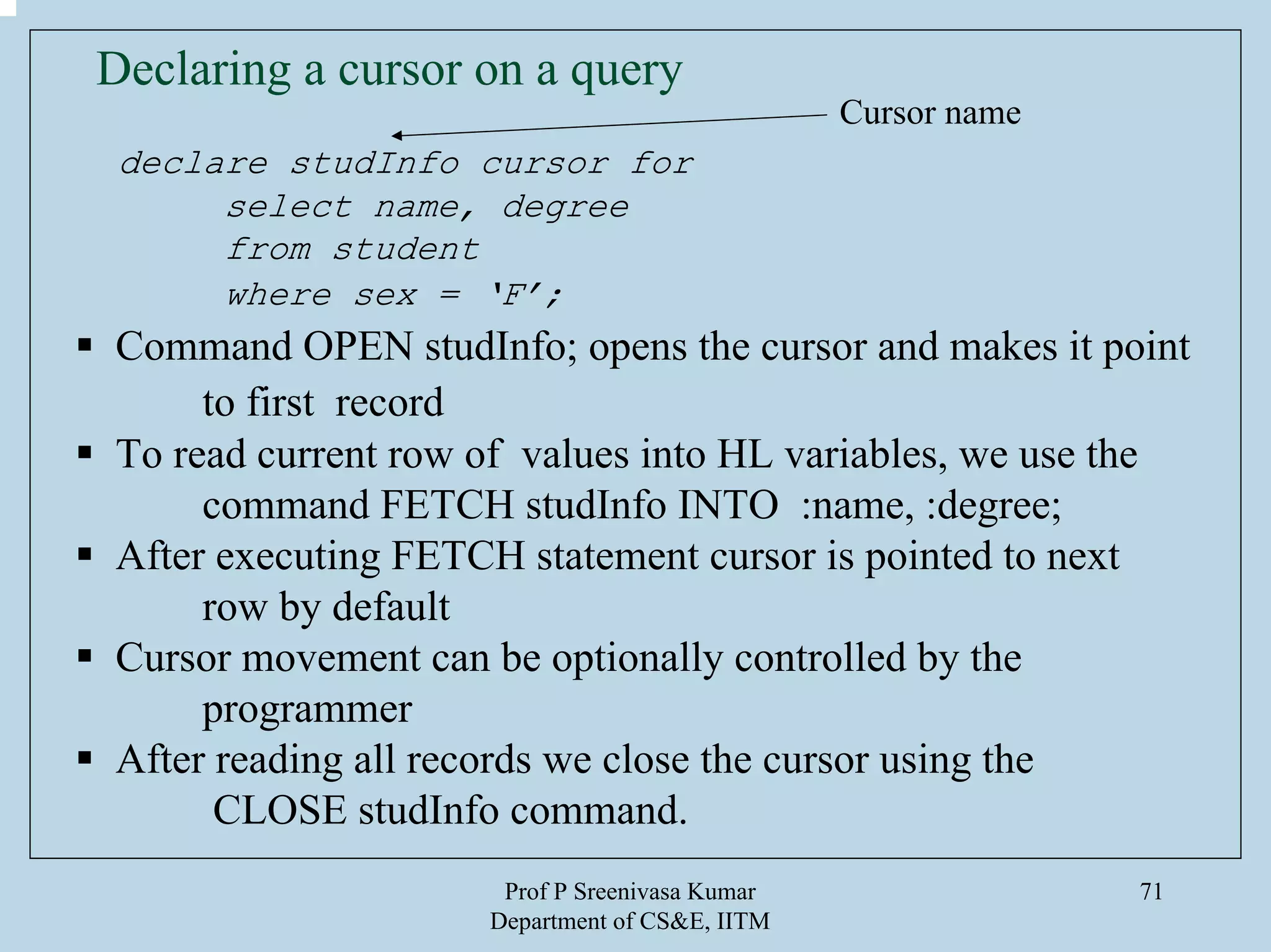 Declaring a cursor on a query

Cursor name

declare studInfo cursor for
select name, degree
from student
where sex = 'F';

▪ Command OPEN studInfo; opens the cursor and makes it point to first record
▪ To read current row of values into HL variables, we use the command FETCH studInfo INTO :name, :degree;
▪ After executing FETCH statement cursor is pointed to next row by default
▪ Cursor movement can be optionally controlled by the programmer
▪ After reading all records we close the cursor using the CLOSE studInfo command.

Prof P Sreenivasa Kumar
Department of CS&E, IITM

71